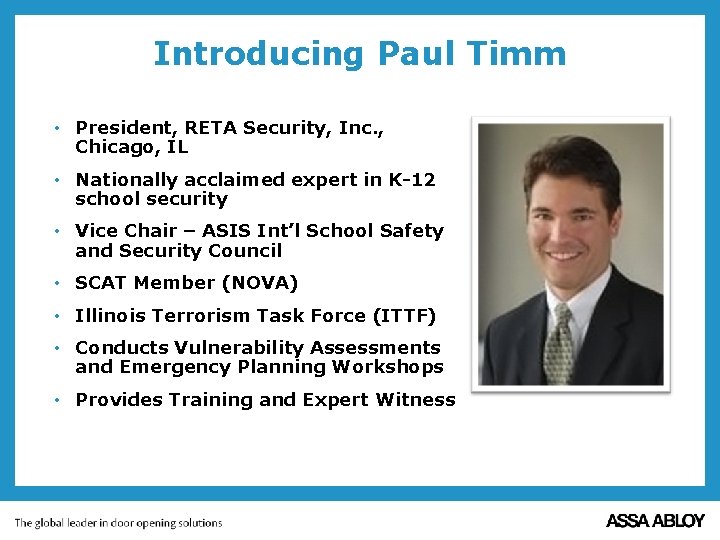 Introducing Paul Timm

• President, RETA Security, Inc., Chicago, IL
• Nationally acclaimed expert in K-12 school security
• Vice Chair – ASIS Int'l School Safety and Security Council
• SCAT Member (NOVA)
• Illinois Terrorism Task Force (ITTF)
• Conducts Vulnerability Assessments and Emergency Planning Workshops
• Provides Training and Expert Witness

The global leader in door opening solutions

ASSA ABLOY